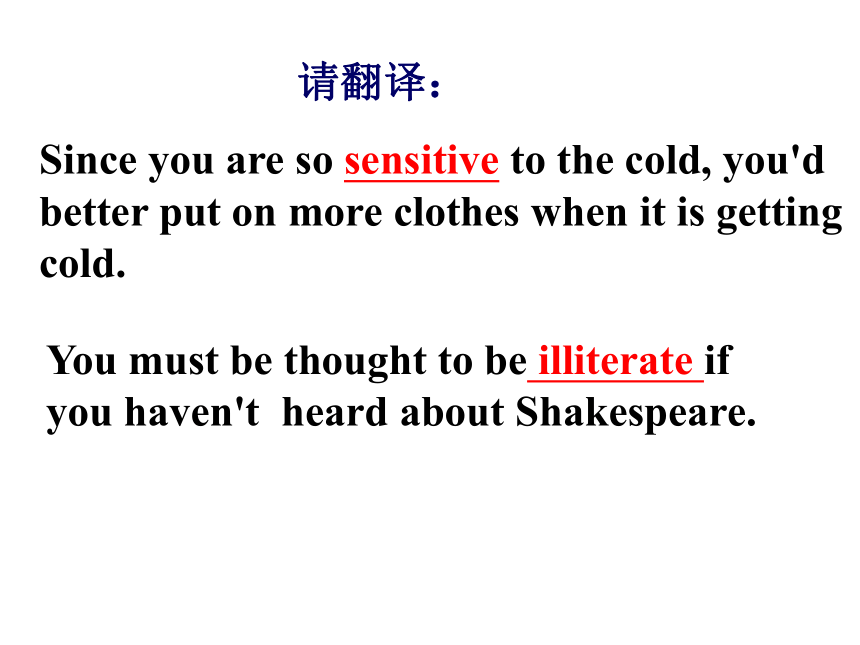 请翻译：

Since you are so sensitive to the cold, you'd better put on more clothes when it is getting cold.

You must be thought to be illiterate if you haven't heard about Shakespeare.